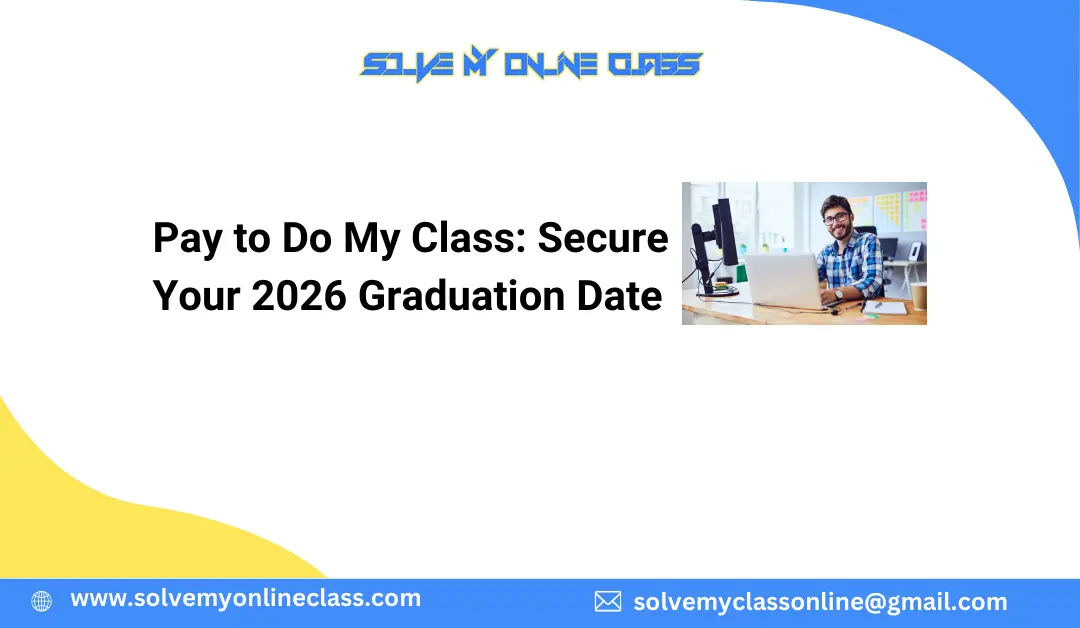 SOLVE MY ONLINE CLASS

Pay to Do My Class: Secure Your 2026 Graduation Date

www.solvemyonlineclass.com

solvemyclassonline@gmail.com